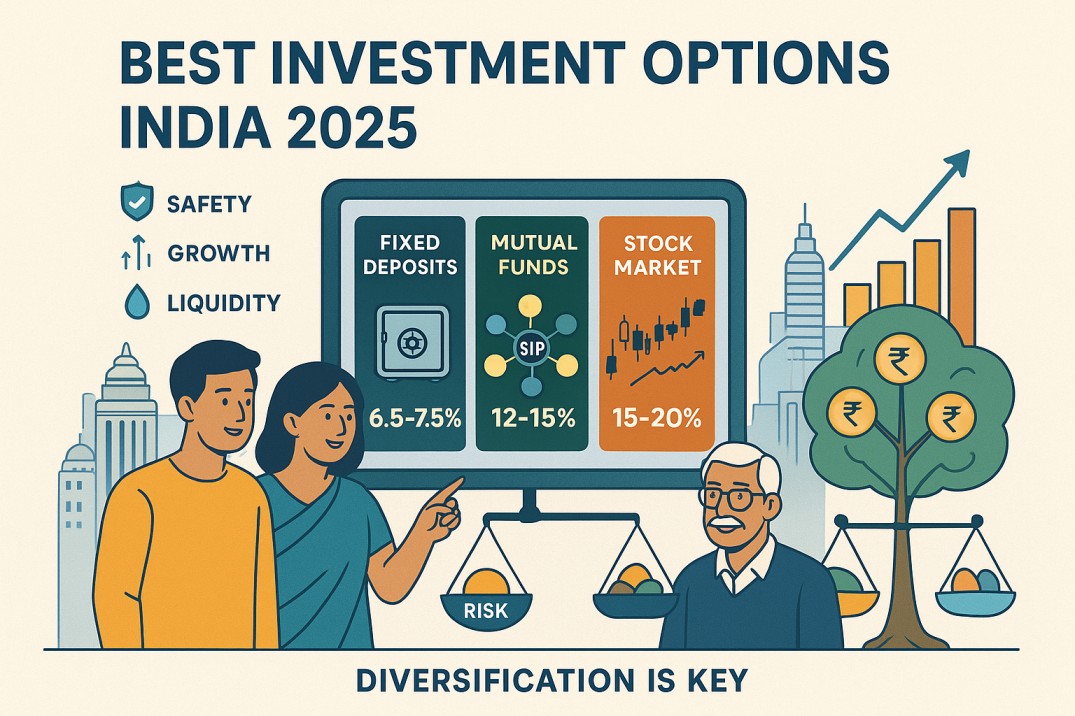 BEST INVESTMENT OPTIONS INDIA 2025

SAFETY
GROWTH
LIQUIDITY

FIXED DEPOSITS
6.5-7.5%

MUTUAL FUNDS
SIP
12-15%

STOCK MARKET
15-20%

₹
₹
₹

RISK

DIVERSIFICATION IS KEY